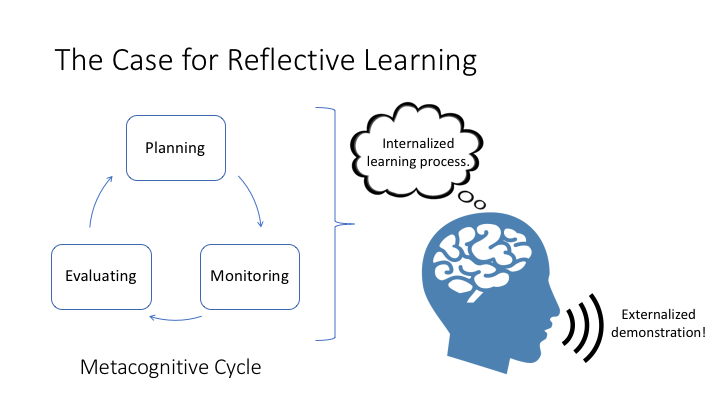 The Case for Reflective Learning

Planning

Monitoring

Evaluating

Metacognitive Cycle

Internalized learning process.

Externalized demonstration!